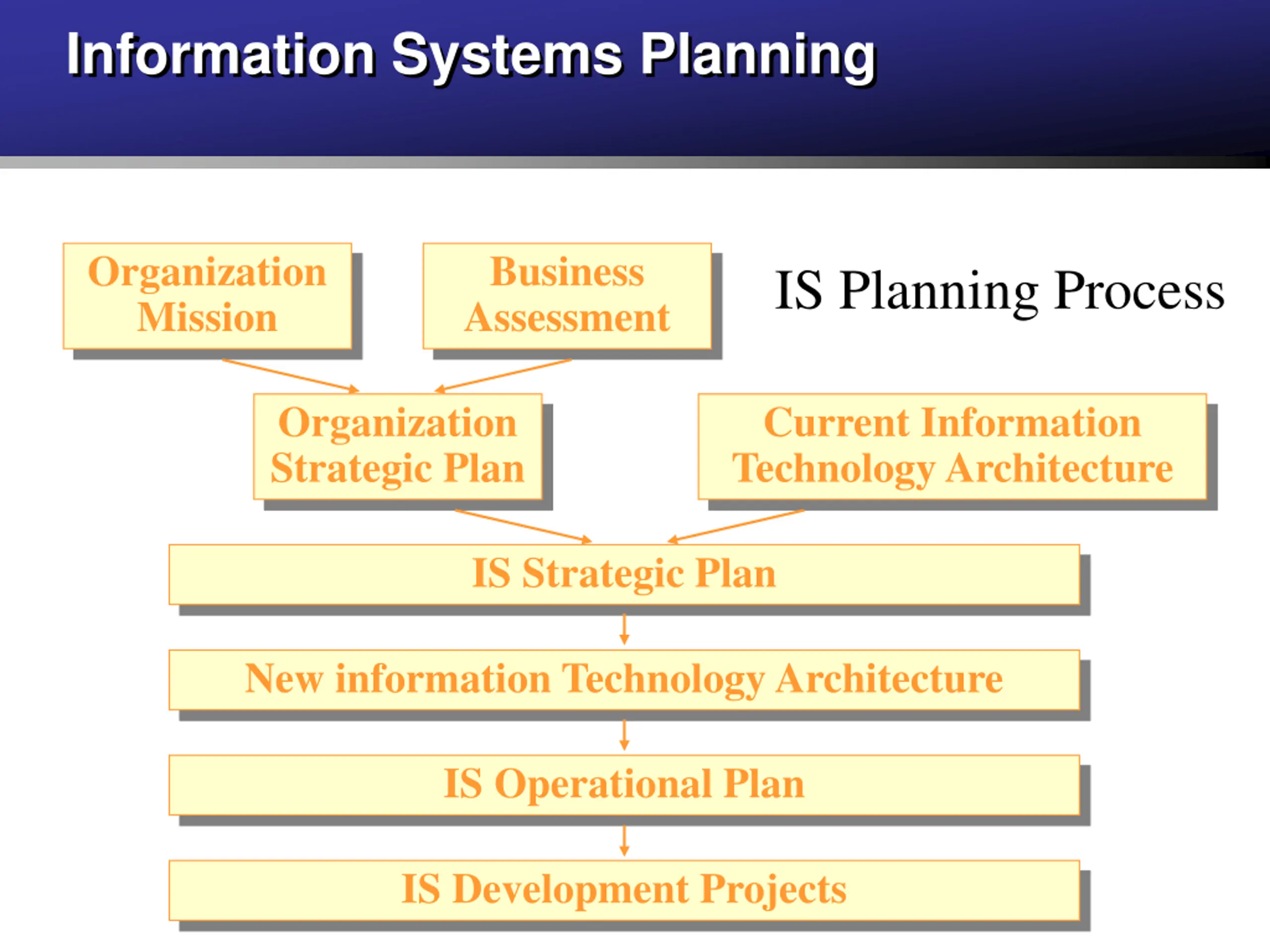 Information Systems Planning

Organization Mission

Business Assessment

IS Planning Process

Organization Strategic Plan

Current Information Technology Architecture

IS Strategic Plan

New information Technology Architecture

IS Operational Plan

IS Development Projects